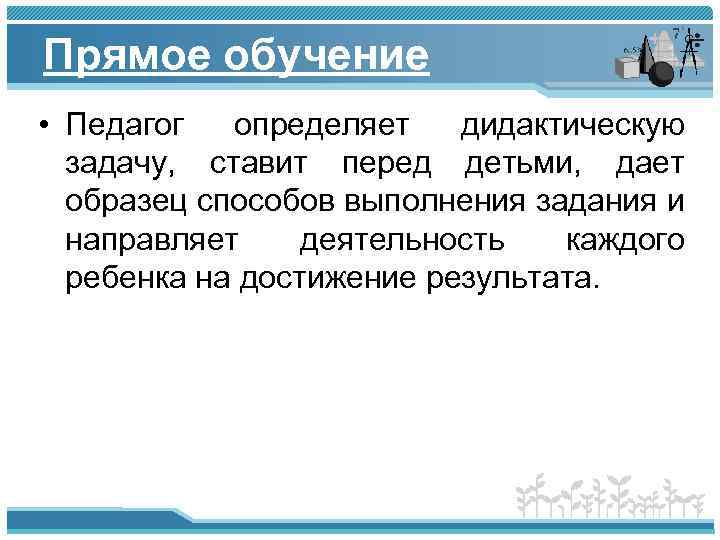 Прямое обучение

• Педагог определяет дидактическую задачу, ставит перед детьми, дает образец способов выполнения задания и направляет деятельность каждого ребенка на достижение результата.